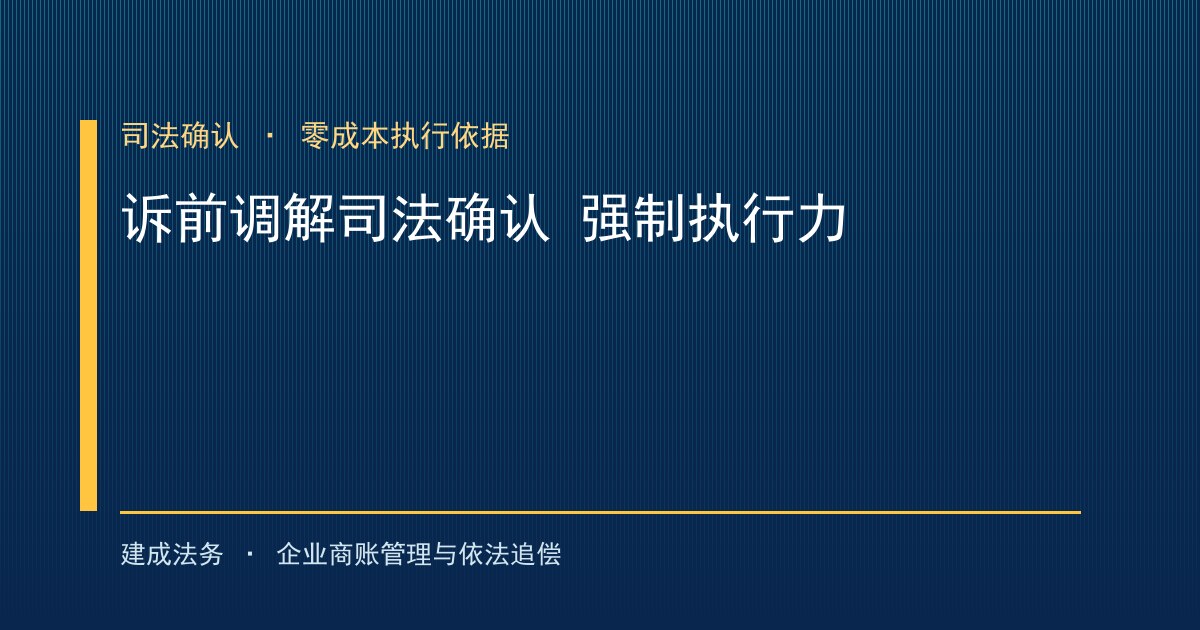 司法确认 · 零成本执行依据

诉前调解司法确认 强制执行力

建成法务 · 企业商账管理与依法追偿